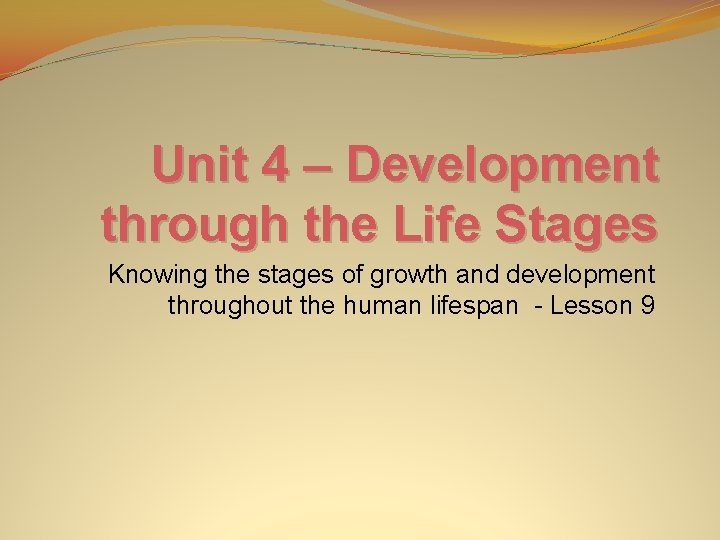 Unit 4 – Development through the Life Stages

Knowing the stages of growth and development throughout the human lifespan - Lesson 9